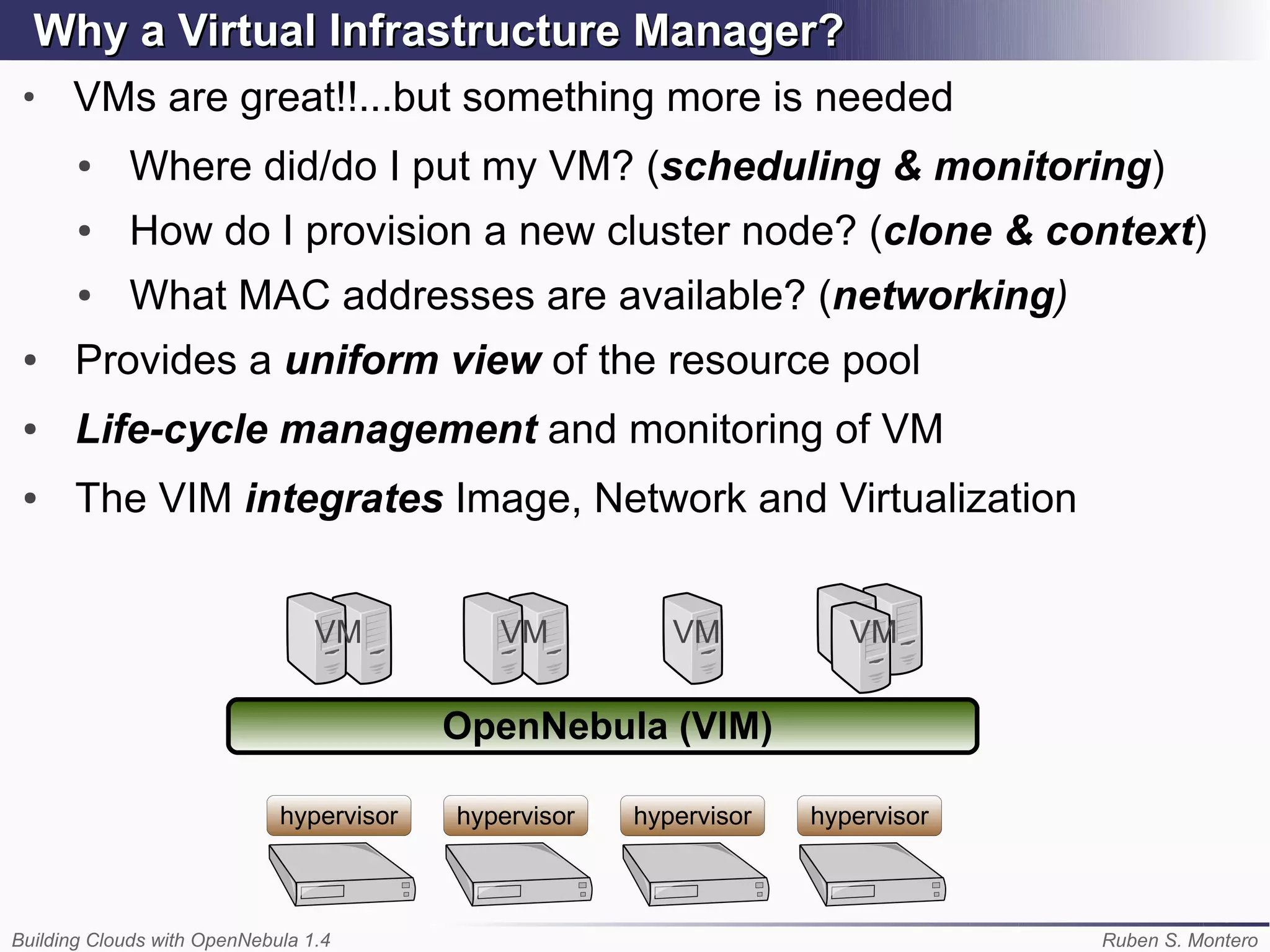 Why a Virtual Infrastructure Manager?

• VMs are great!!...but something more is needed

• Where did/do I put my VM? (scheduling & monitoring)

• How do I provision a new cluster node? (clone & context)

• What MAC addresses are available? (networking)

• Provides a uniform view of the resource pool

• Life-cycle management and monitoring of VM

• The VIM integrates Image, Network and Virtualization

VM VM VM VM

OpenNebula (VIM)

hypervisor hypervisor hypervisor hypervisor

Building Clouds with OpenNebula 1.4

Ruben S. Montero